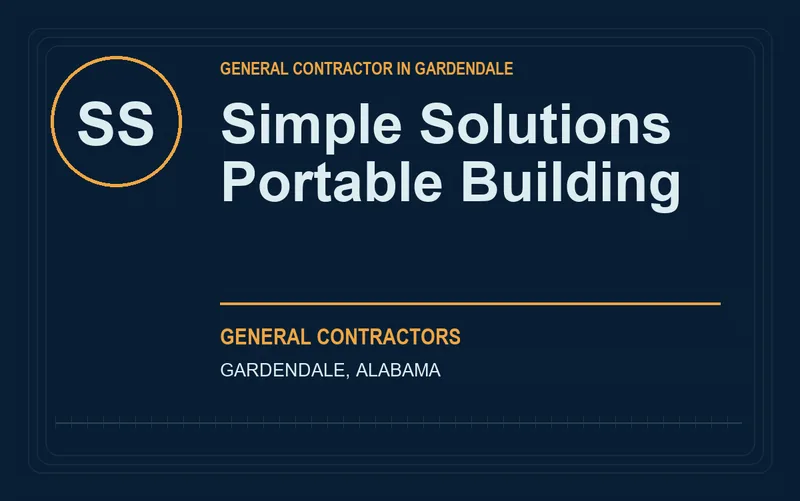 SS

GENERAL CONTRACTOR IN GARDENDALE

Simple Solutions Portable Building

GENERAL CONTRACTORS

GARDENDALE, ALABAMA